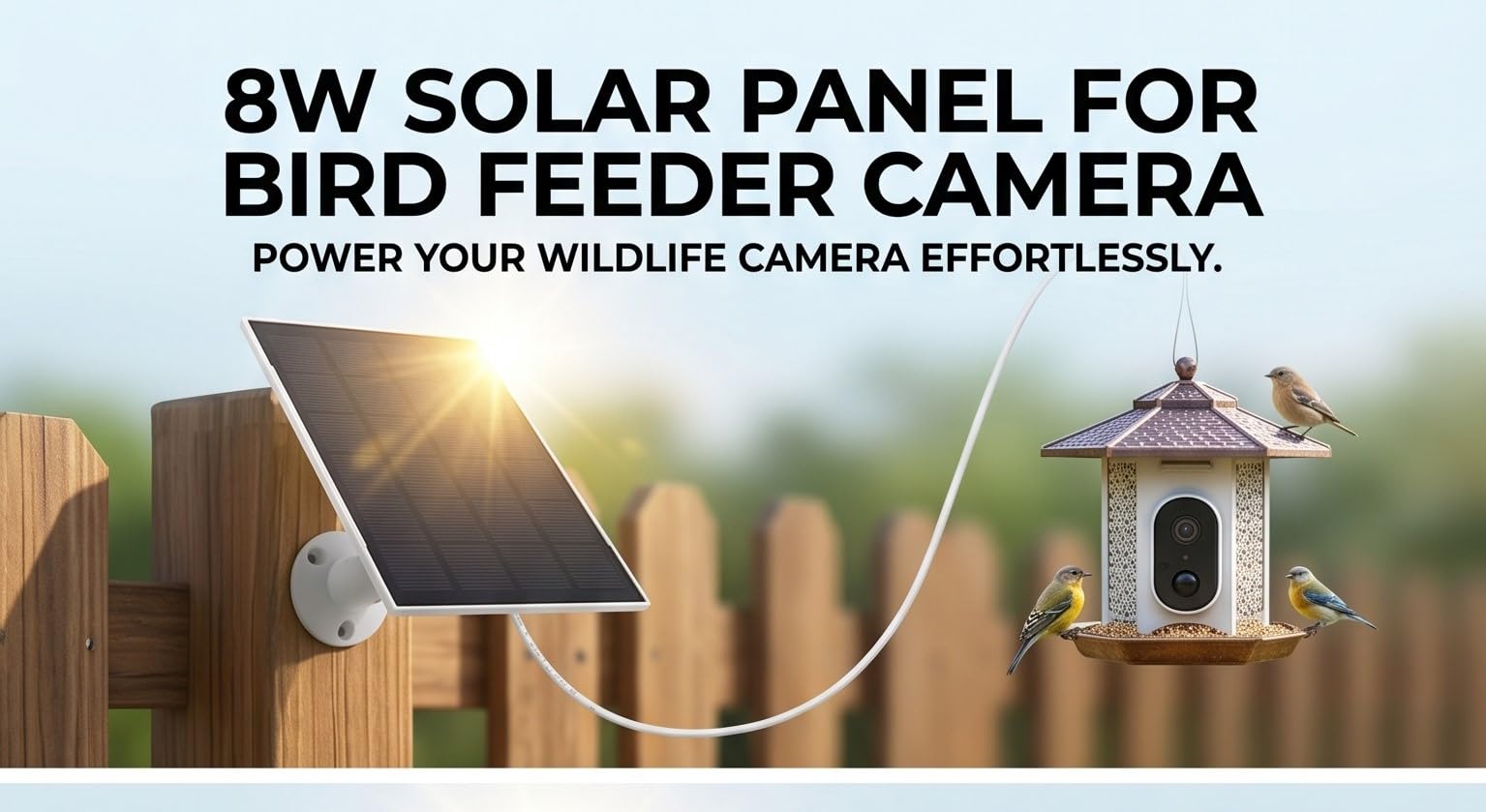 8W SOLAR PANEL FOR BIRD FEEDER CAMERA

POWER YOUR WILDLIFE CAMERA EFFORTLESSLY.